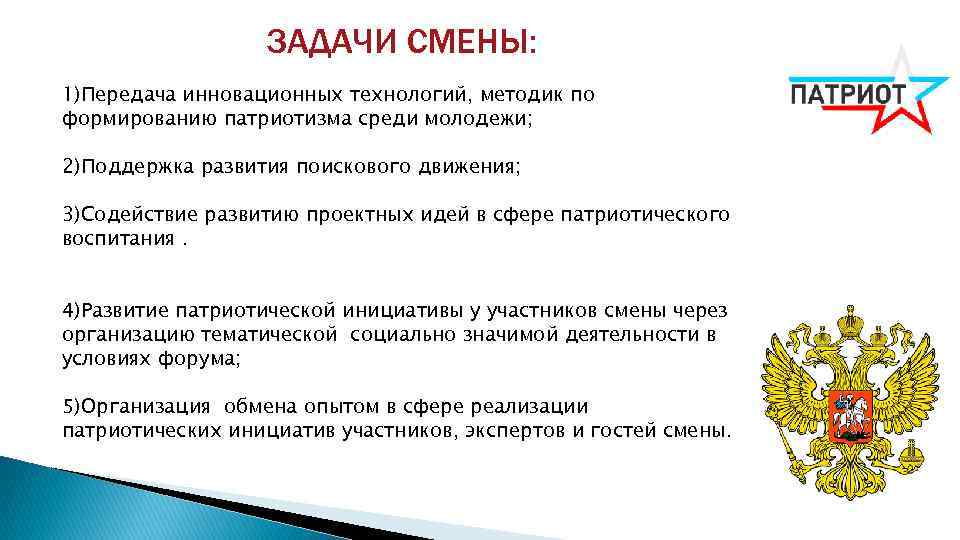 ЗАДАЧИ СМЕНЫ:

ПАТРИОТ

1)Передача инновационных технологий, методик по формированию патриотизма среди молодежи;

2)Поддержка развития поискового движения;

3)Содействие развитию проектных идей в сфере патриотического воспитания .

4)Развитие патриотической инициативы у участников смены через организацию тематической социально значимой деятельности в условиях форума;

5)Организация обмена опытом в сфере реализации патриотических инициатив участников, экспертов и гостей смены.